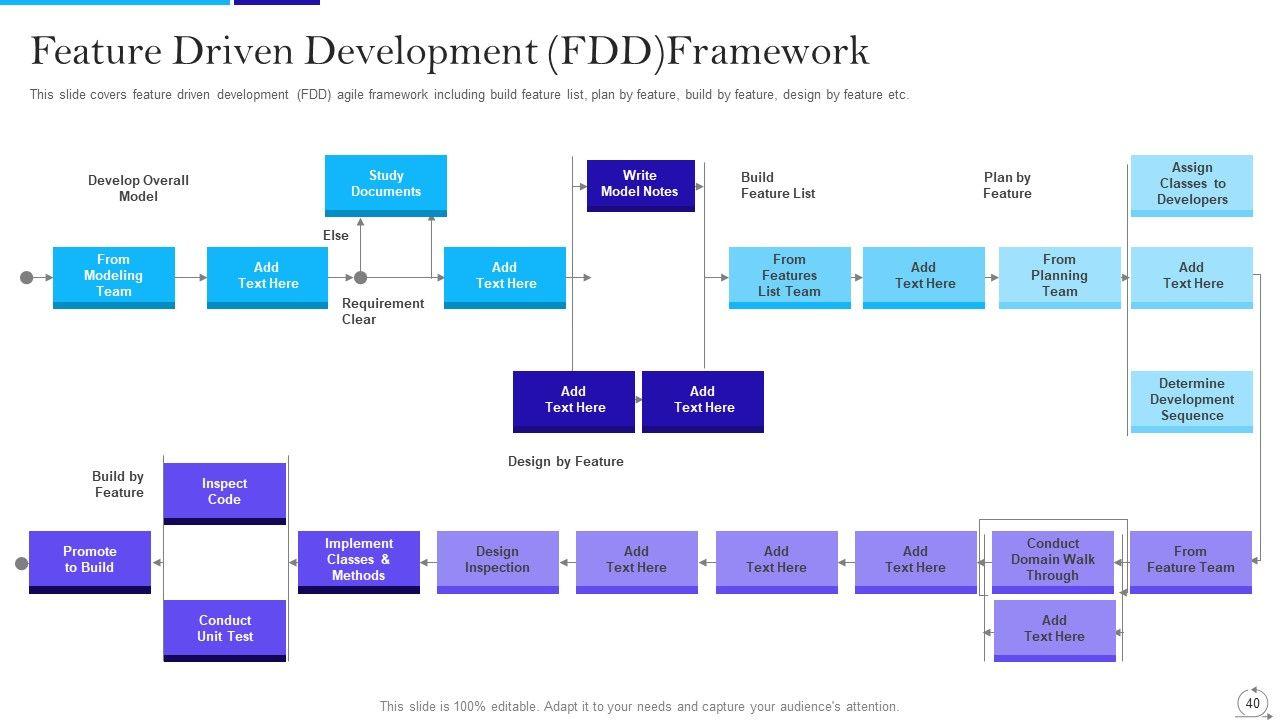 Feature Driven Development (FDD)Framework

This slide covers feature driven development (FDD) agile framework including build feature list, plan by feature, build by feature, design by feature etc.

Develop Overall Model

Study Documents

Write Model Notes

Build Feature List

Plan by Feature

Assign Classes to Developers

Else

From Modeling Team

Add Text Here

Add Text Here

From Features List Team

Add Text Here

From Planning Team

Add Text Here

Requirement Clear

Add Text Here

Add Text Here

Determine Development Sequence

Design by Feature

Build by Feature

Inspect Code

Promote to Build

Implement Classes & Methods

Design Inspection

Add Text Here

Add Text Here

Add Text Here

Conduct Domain Walk Through

From Feature Team

Conduct Unit Test

Add Text Here

This slide is 100% editable. Adapt it to your needs and capture your audience's attention.

40